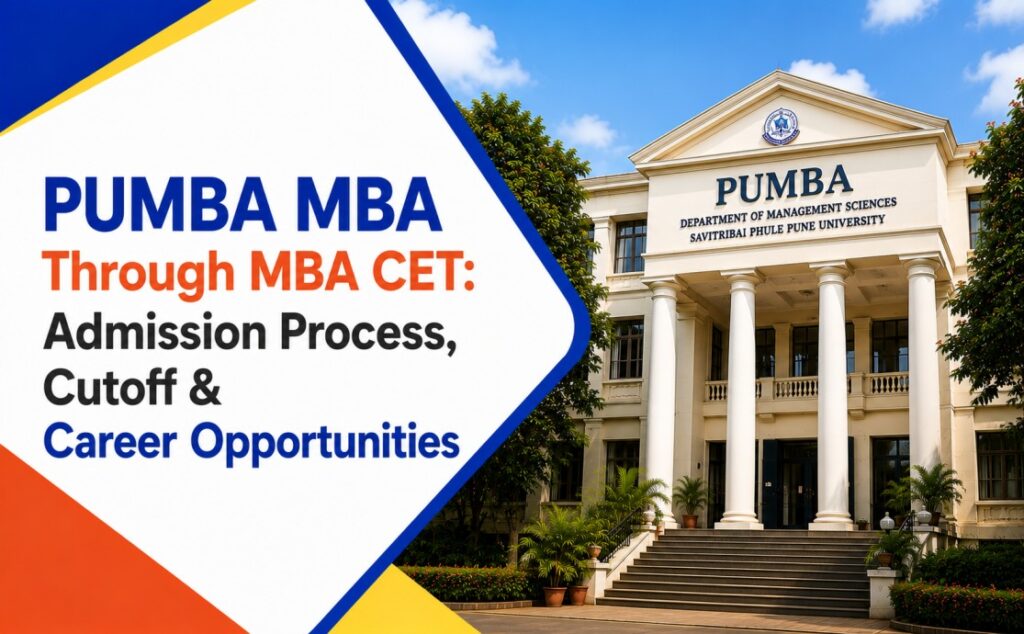 PUMBA MBA
Through MBA CET:
Admission Process,
Cutoff &
Career Opportunities

PUMBA
DEPARTMENT OF MANAGEMENT SCIENCES
SAVITRIBAI PHULE PUNE UNIVERSITY